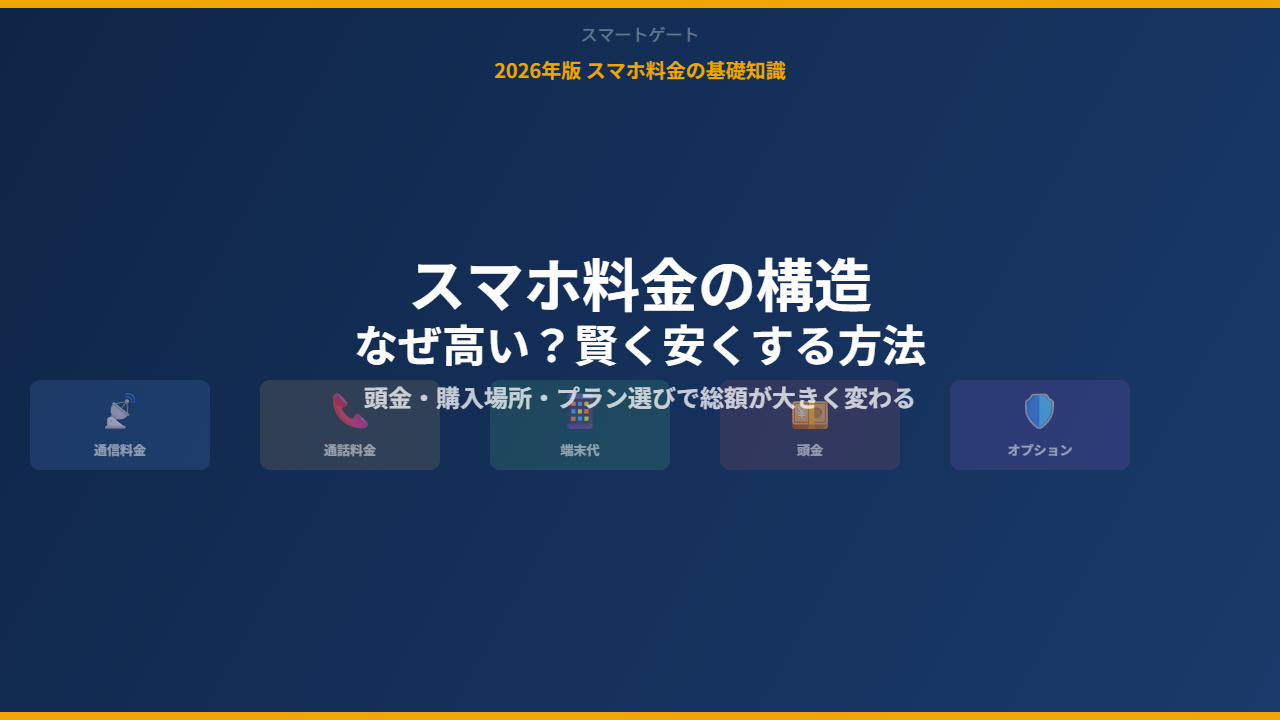 スマートゲート

2026年版 スマホ料金の基礎知識

スマホ料金の構造
なぜ高い？賢く安くする方法

頭金・購入場所・プラン選びで総額が大きく変わる

通信料金

通話料金

端末代

頭金

オプション